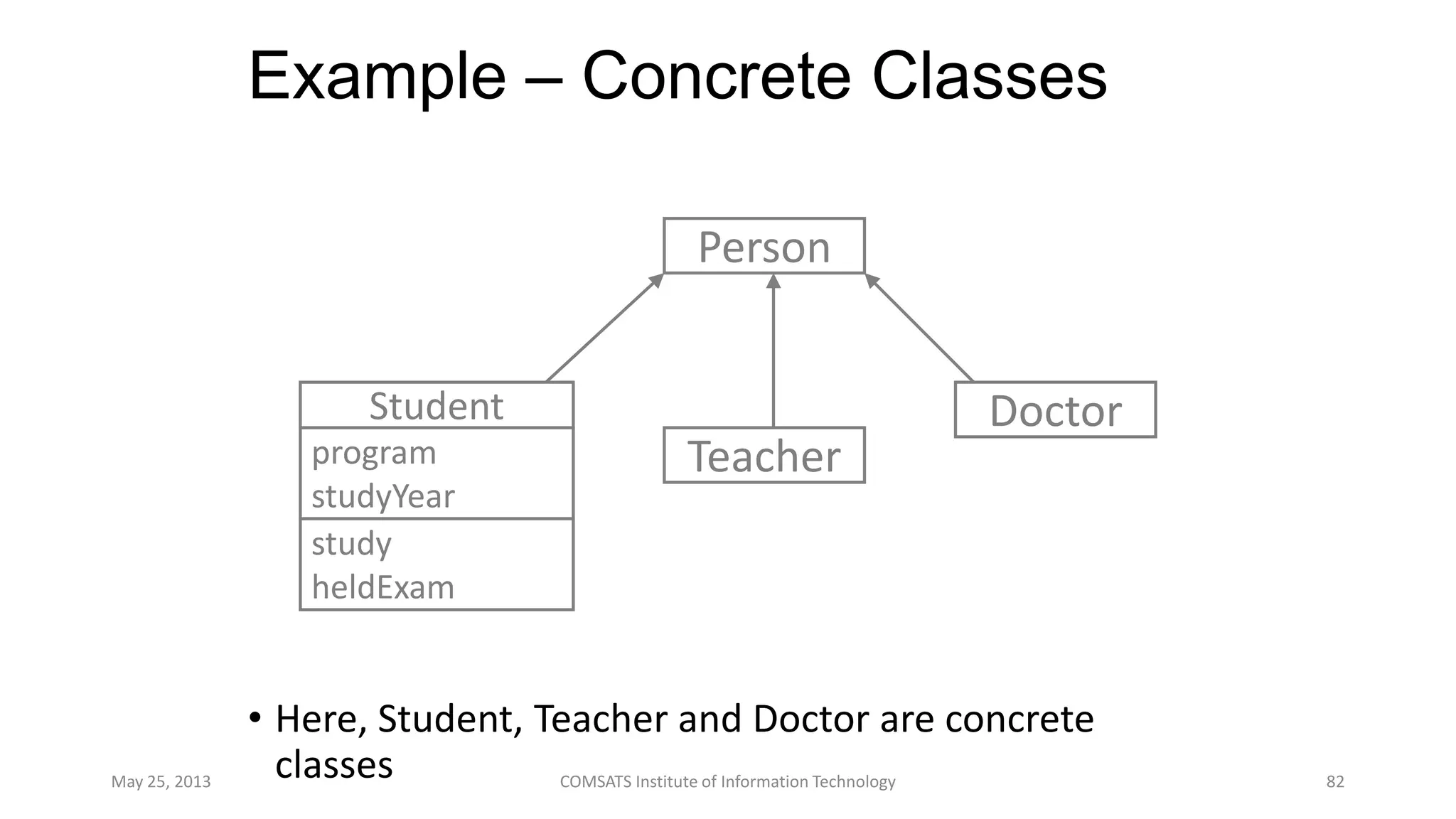 Example – Concrete Classes

Person

Student
program
studyYear
study
heldExam

Teacher

Doctor

• Here, Student, Teacher and Doctor are concrete classes

May 25, 2013

COMSATS Institute of Information Technology

82